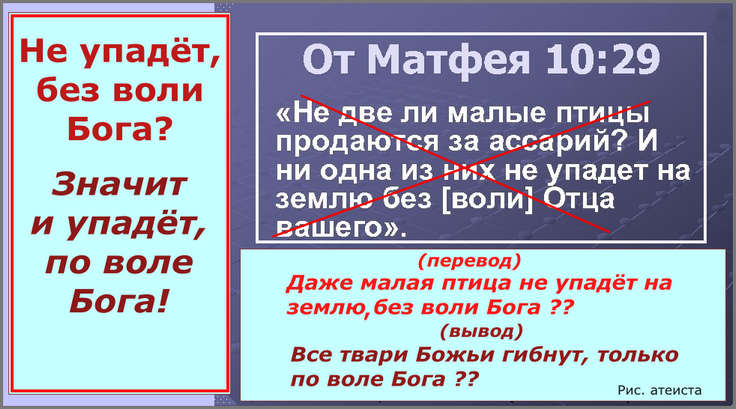 Не упадёт, без воли Бога?

Значит и упадёт, по воле Бога!

От Матфея 10:29

«Не две ли малые птицы продаются за ассарий? И ни одна из них не упадет на землю без [воли] Отца вашего».

(перевод)
Даже малая птица не упадёт на землю,без воли Бога ??
(вывод)
Все твари Божьи гибнут, только по воле Бога ??

Рис. атеиста